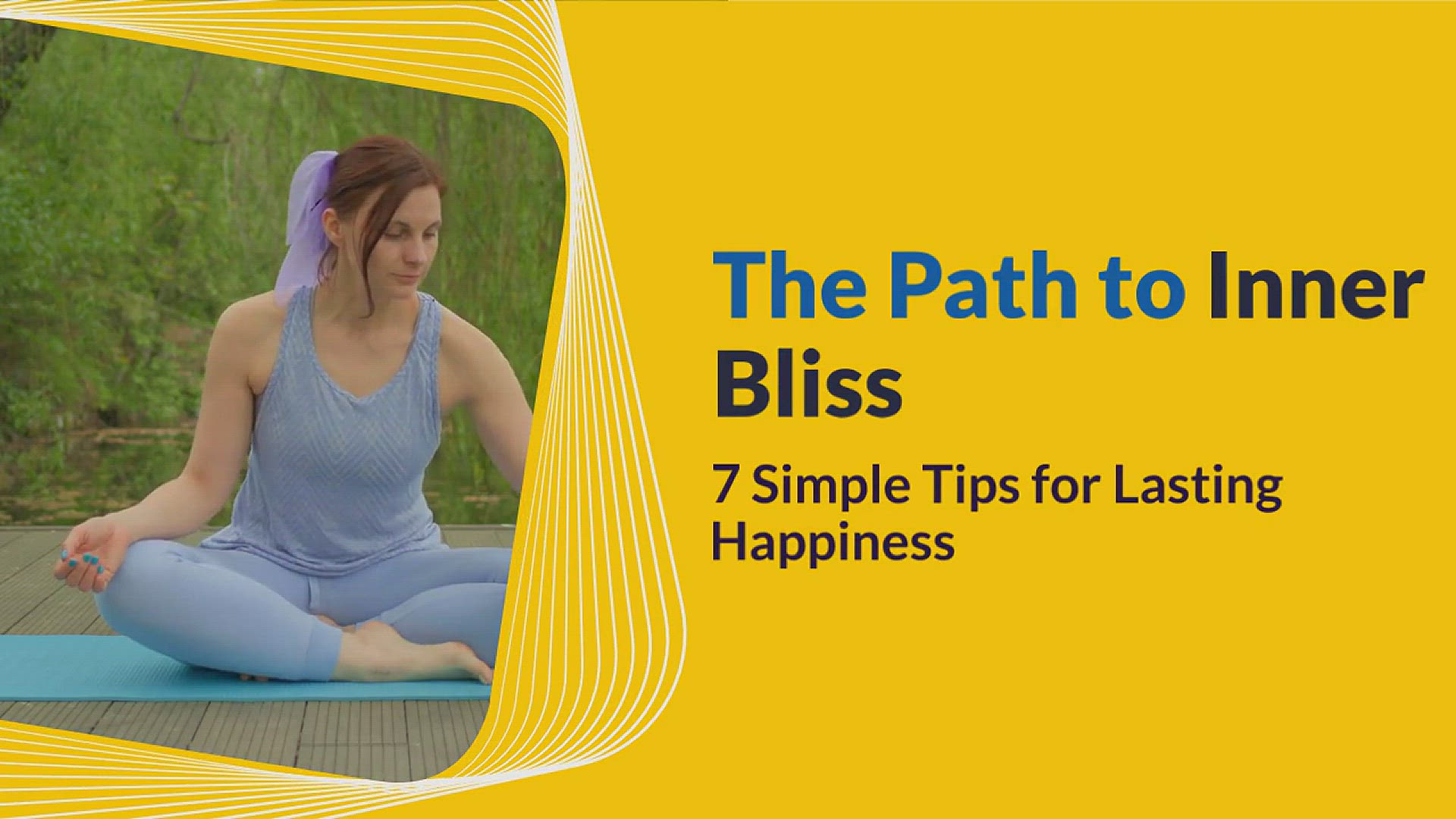 The Path to Inner Bliss

7 Simple Tips for Lasting Happiness